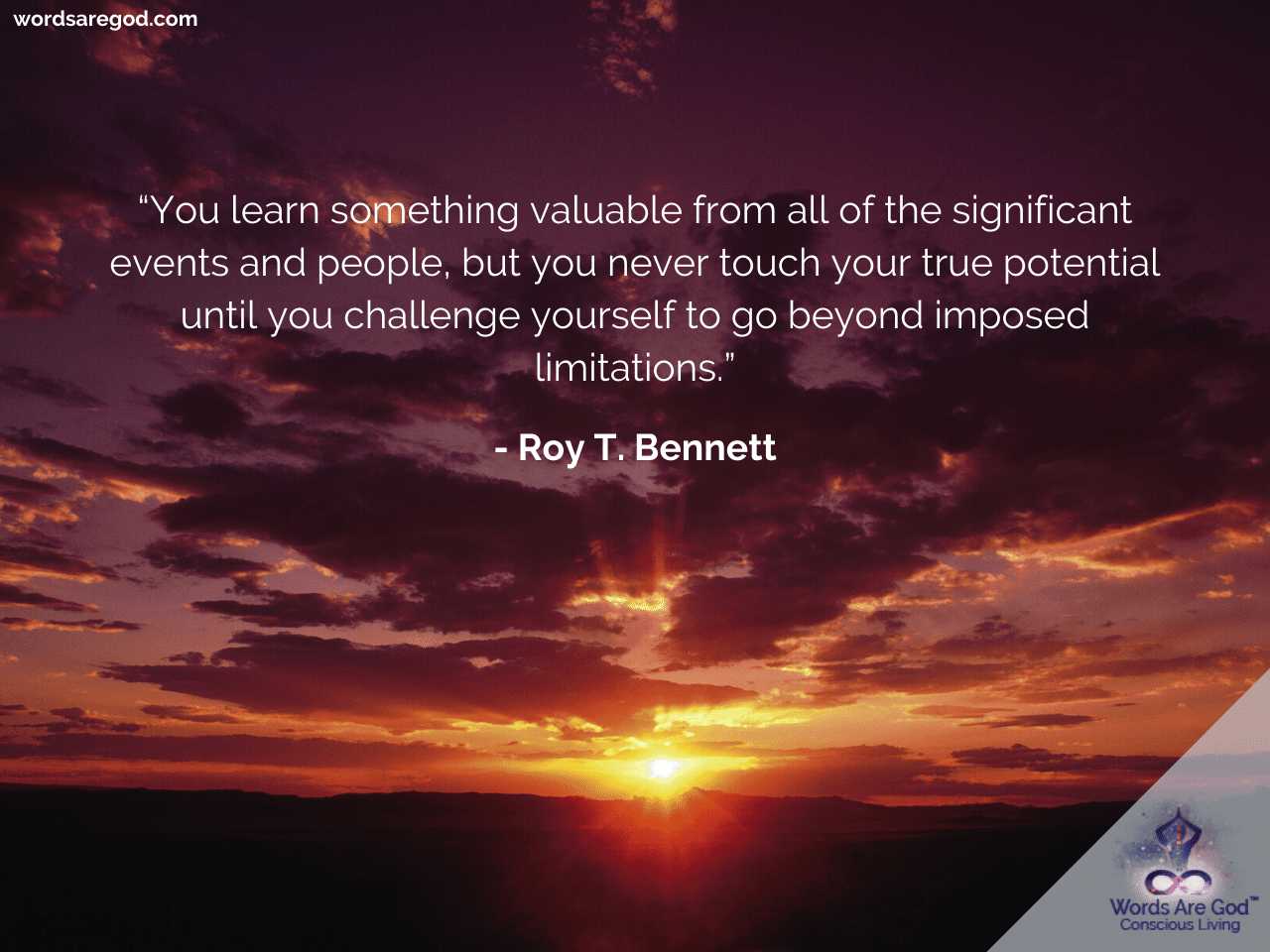 wordsaregod.com

“You learn something valuable from all of the significant events and people, but you never touch your true potential until you challenge yourself to go beyond imposed limitations.”

- Roy T. Bennett

Words Are God™
Conscious Living